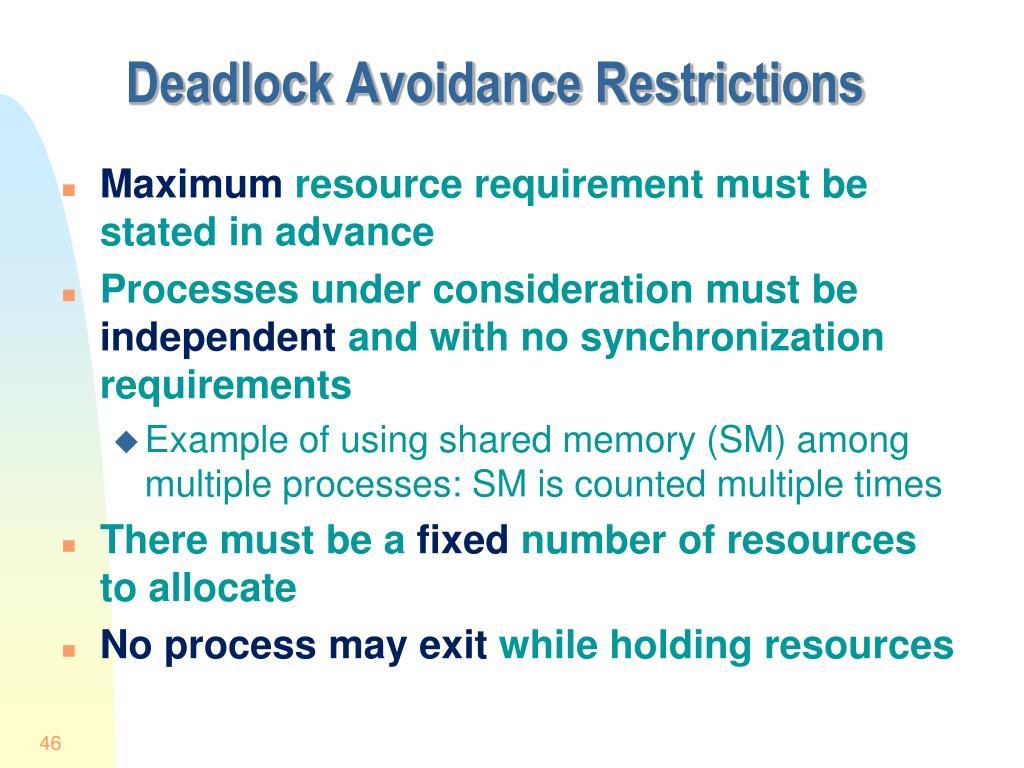 Deadlock Avoidance Restrictions

Maximum resource requirement must be stated in advance

Processes under consideration must be independent and with no synchronization requirements

Example of using shared memory (SM) among multiple processes: SM is counted multiple times

There must be a fixed number of resources to allocate

No process may exit while holding resources

46